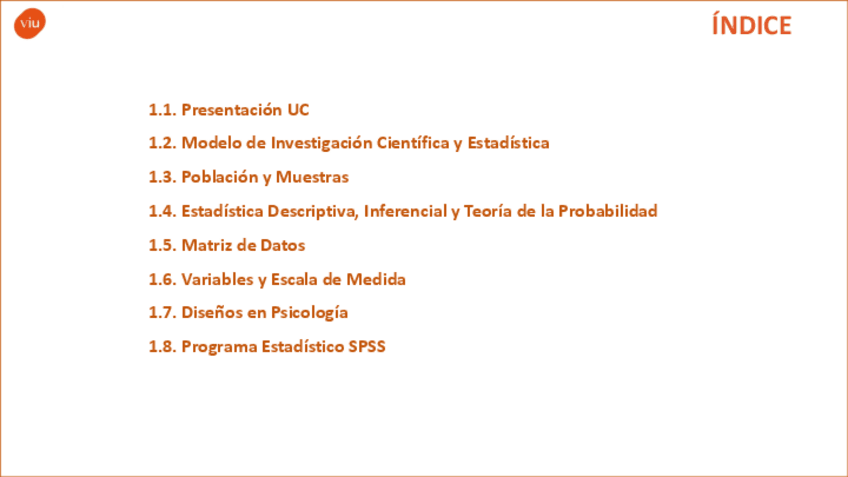 viu

ÍNDICE

1.1. Presentación UC

1.2. Modelo de Investigación Científica y Estadística

1.3. Población y Muestras

1.4. Estadística Descriptiva, Inferencial y Teoría de la Probabilidad

1.5. Matriz de Datos

1.6. Variables y Escala de Medida

1.7. Diseños en Psicología

1.8. Programa Estadístico SPSS